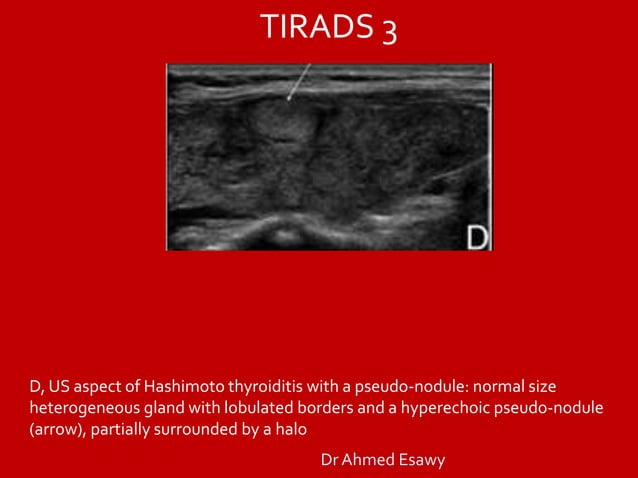 TIRADS 3

D

D, US aspect of Hashimoto thyroiditis with a pseudo-nodule: normal size heterogeneous gland with lobulated borders and a hyperechoic pseudo-nodule (arrow), partially surrounded by a halo

Dr Ahmed Esawy